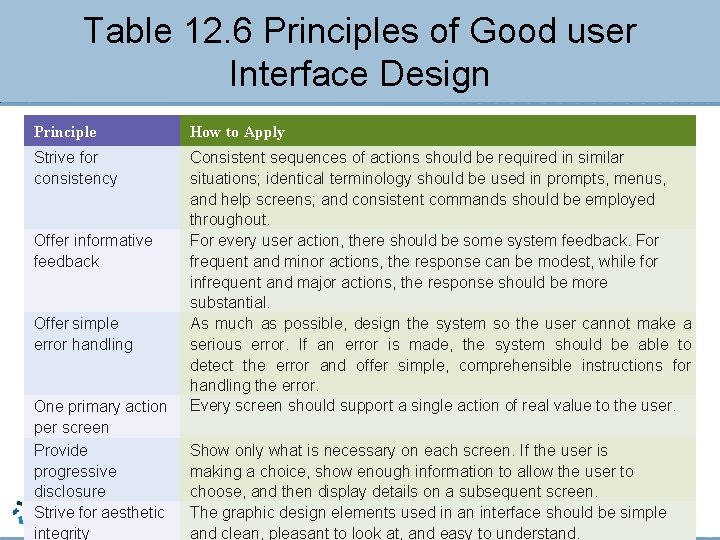 Table 12.6 Principles of Good user Interface Design

| Principle | How to Apply |
|---|---|
| Strive for consistency | Consistent sequences of actions should be required in similar situations; identical terminology should be used in prompts, menus, and help screens; and consistent commands should be employed throughout. |
| Offer informative feedback | For every user action, there should be some system feedback. For frequent and minor actions, the response can be modest, while for infrequent and major actions, the response should be more substantial. |
| Offer simple error handling | As much as possible, design the system so the user cannot make a serious error. If an error is made, the system should be able to detect the error and offer simple, comprehensible instructions for handling the error. |
| One primary action per screen | Every screen should support a single action of real value to the user. |
| Provide progressive disclosure | Show only what is necessary on each screen. If the user is making a choice, show enough information to allow the user to choose, and then display details on a subsequent screen. |
| Strive for aesthetic integrity | The graphic design elements used in an interface should be simple and clean, pleasant to look at, and easy to understand. |